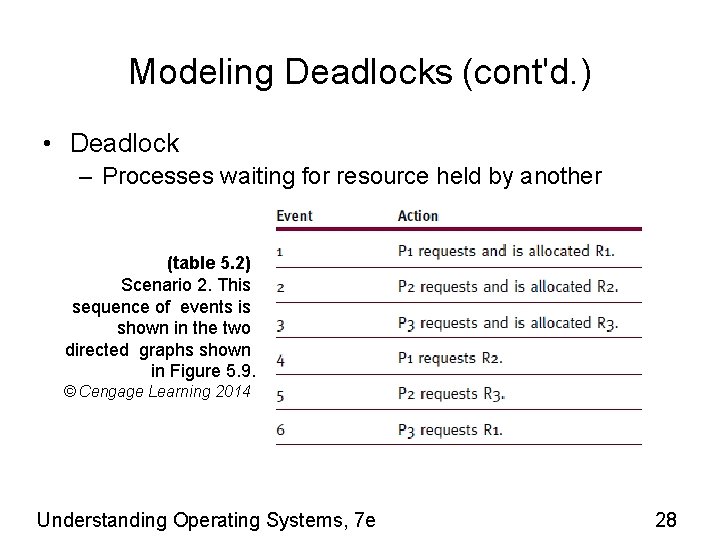 Modeling Deadlocks (cont'd.)

• Deadlock
– Processes waiting for resource held by another

(table 5.2)
Scenario 2. This sequence of events is shown in the two directed graphs shown in Figure 5.9.
© Cengage Learning 2014

| Event | Action |
|---|---|
| 1 | P1 requests and is allocated R1. |
| 2 | P2 requests and is allocated R2. |
| 3 | P3 requests and is allocated R3. |
| 4 | P1 requests R2. |
| 5 | P2 requests R3. |
| 6 | P3 requests R1. |

Understanding Operating Systems, 7e

28